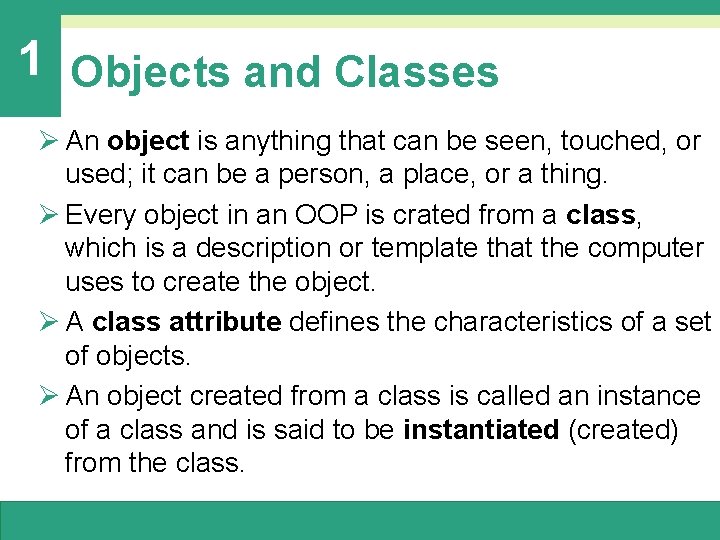 1

Objects and Classes

➢ An object is anything that can be seen, touched, or used; it can be a person, a place, or a thing.

➢ Every object in an OOP is crated from a class, which is a description or template that the computer uses to create the object.

➢ A class attribute defines the characteristics of a set of objects.

➢ An object created from a class is called an instance of a class and is said to be instantiated (created) from the class.